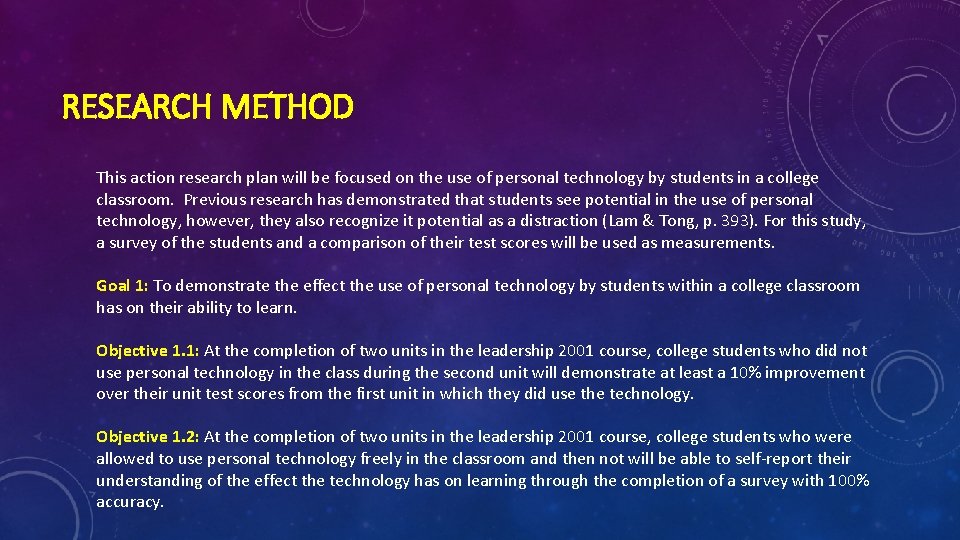 RESEARCH METHOD

This action research plan will be focused on the use of personal technology by students in a college classroom. Previous research has demonstrated that students see potential in the use of personal technology, however, they also recognize it potential as a distraction (Lam & Tong, p. 393). For this study, a survey of the students and a comparison of their test scores will be used as measurements.

Goal 1: To demonstrate the effect the use of personal technology by students within a college classroom has on their ability to learn.

Objective 1.1: At the completion of two units in the leadership 2001 course, college students who did not use personal technology in the class during the second unit will demonstrate at least a 10% improvement over their unit test scores from the first unit in which they did use the technology.

Objective 1.2: At the completion of two units in the leadership 2001 course, college students who were allowed to use personal technology freely in the classroom and then not will be able to self-report their understanding of the effect the technology has on learning through the completion of a survey with 100% accuracy.